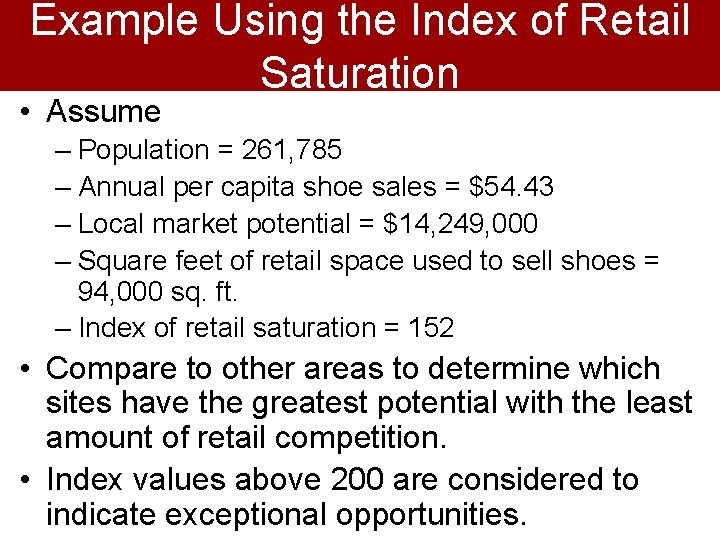 Example Using the Index of Retail Saturation

• Assume
– Population = 261,785
– Annual per capita shoe sales = \$54.43
– Local market potential = \$14,249,000
– Square feet of retail space used to sell shoes = 94,000 sq. ft.
– Index of retail saturation = 152

• Compare to other areas to determine which sites have the greatest potential with the least amount of retail competition.

• Index values above 200 are considered to indicate exceptional opportunities.